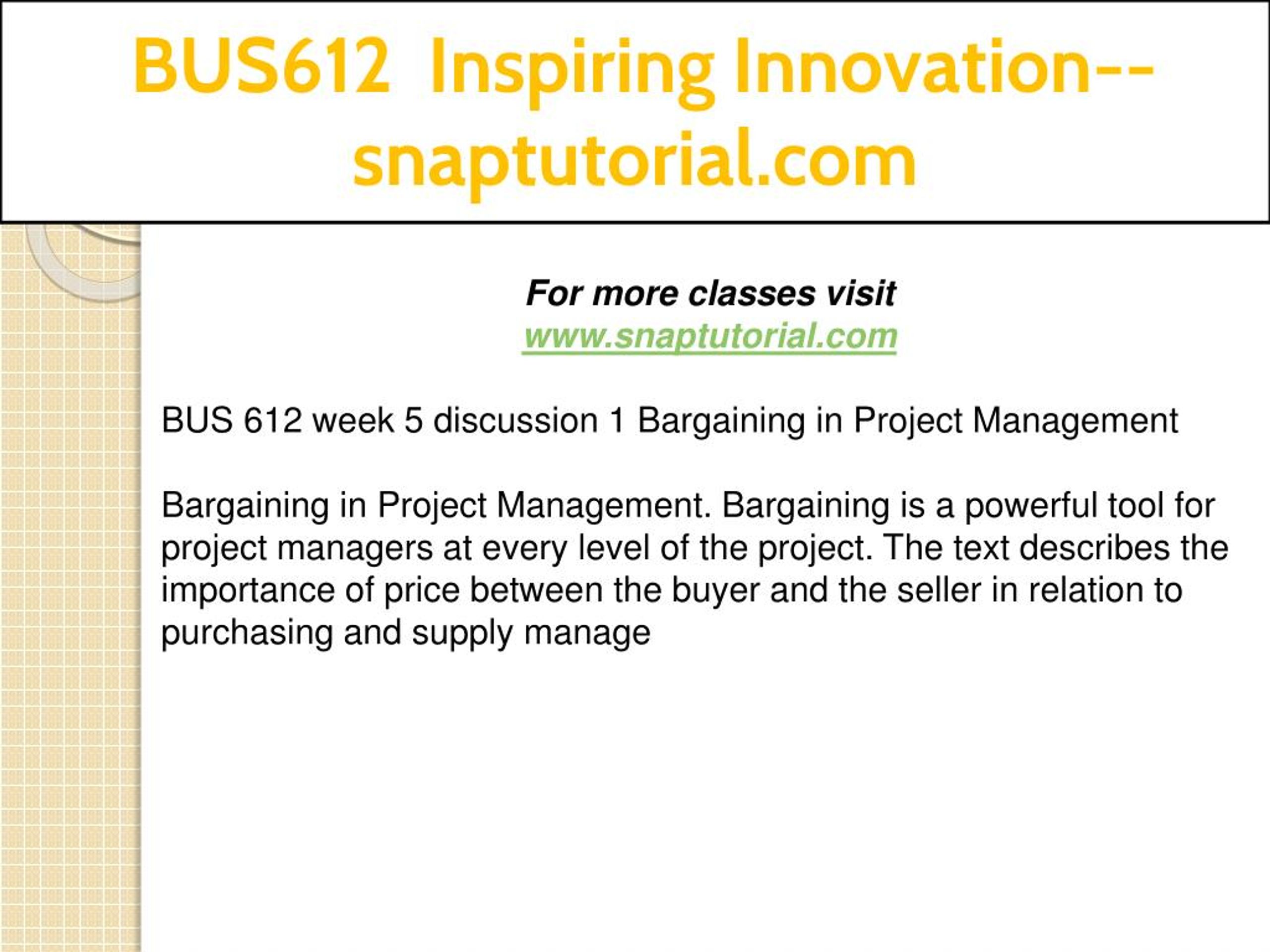 BUS612 Inspiring Innovation--snaptutorial.com

For more classes visit
www.snaptutorial.com

BUS 612 week 5 discussion 1 Bargaining in Project Management

Bargaining in Project Management. Bargaining is a powerful tool for project managers at every level of the project. The text describes the importance of price between the buyer and the seller in relation to purchasing and supply manage